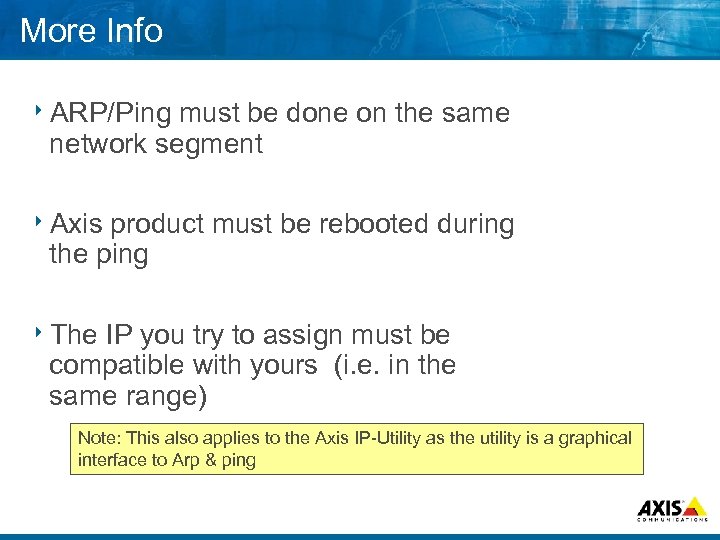 More Info

‣ ARP/Ping must be done on the same network segment

‣ Axis product must be rebooted during the ping

‣ The IP you try to assign must be compatible with yours (i.e. in the same range)

Note: This also applies to the Axis IP-Utility as the utility is a graphical interface to Arp & ping

AXIS COMMUNICATIONS